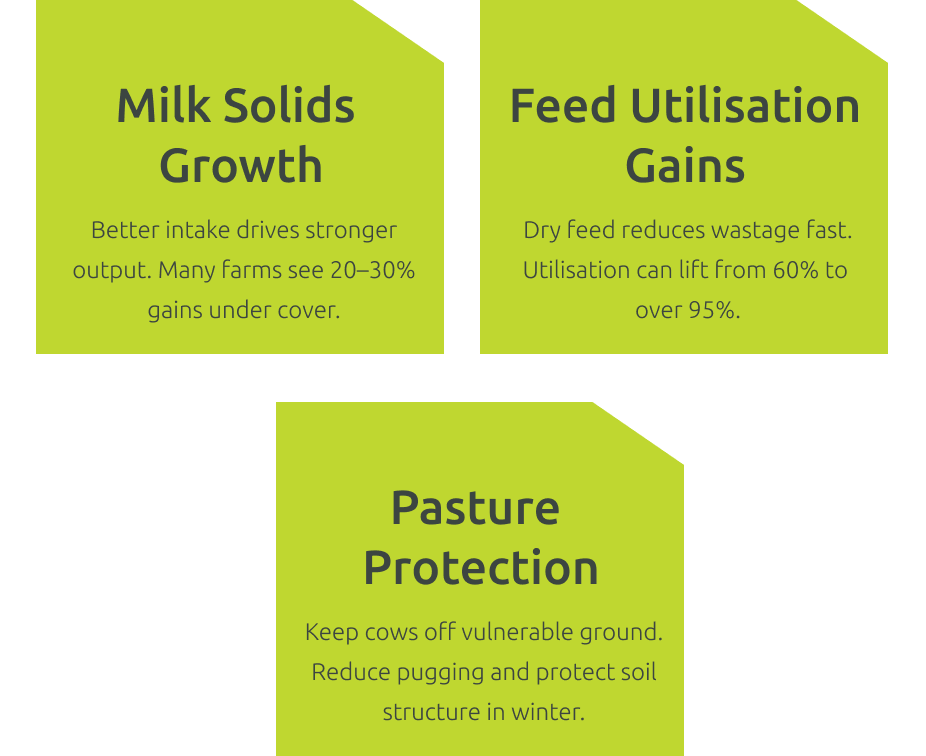 Milk Solids Growth

Better intake drives stronger output. Many farms see 20–30% gains under cover.

Feed Utilisation Gains

Dry feed reduces wastage fast. Utilisation can lift from 60% to over 95%.

Pasture Protection

Keep cows off vulnerable ground. Reduce pugging and protect soil structure in winter.